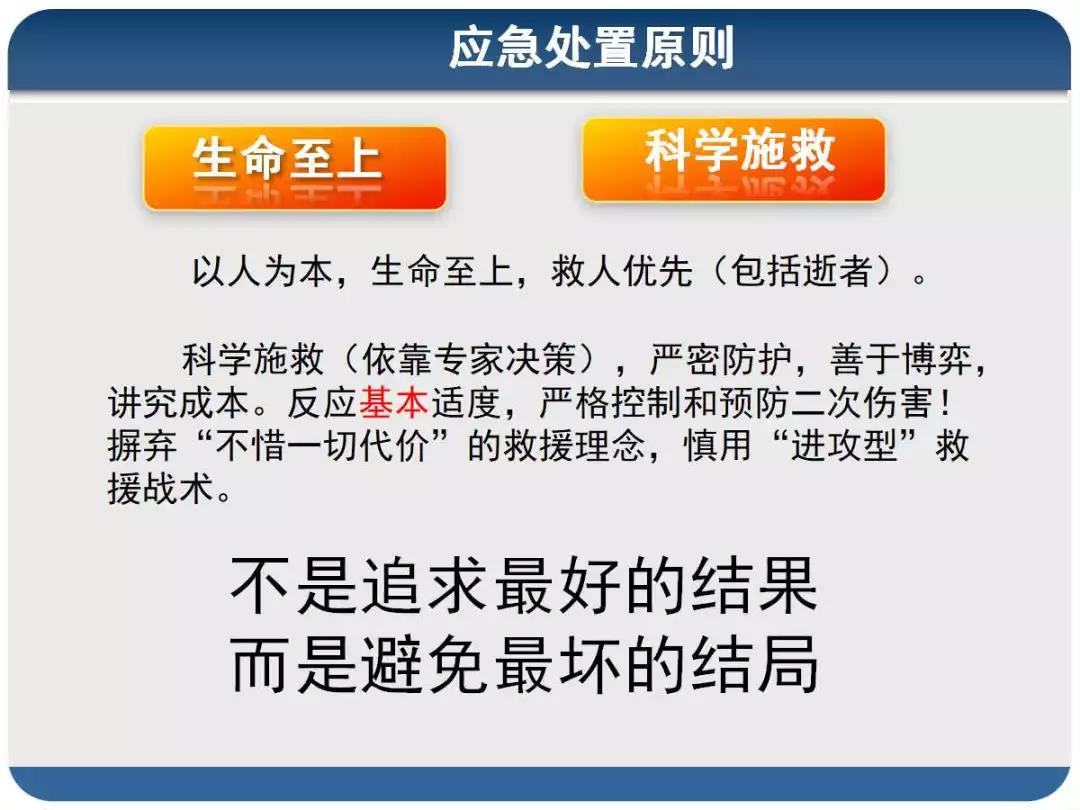 应急处置原则

生命至上

科学施救

以人为本，生命至上，救人优先（包括逝者）。

科学施救（依靠专家决策），严密防护，善于博弈，讲究成本。反应基本适度，严格控制和预防二次伤害！摒弃“不惜一切代价”的救援理念，慎用“进攻型”救援战术。

不是追求最好的结果
而是避免最坏的结局